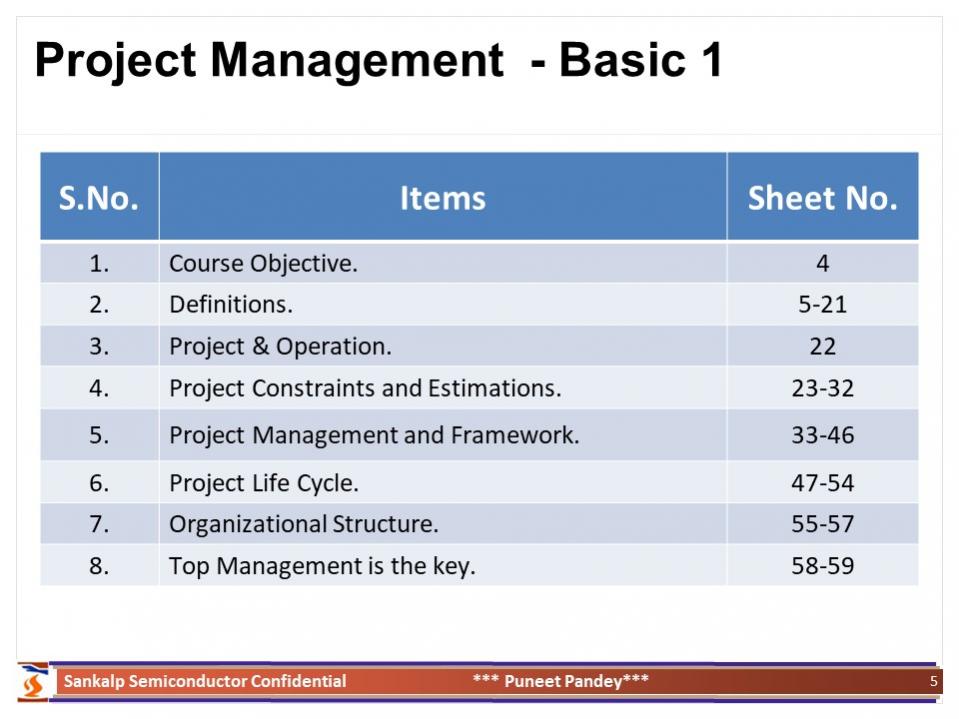 Project Management - Basic 1

| S.No. | Items | Sheet No. |
|---|---|---|
| 1. | Course Objective. | 4 |
| 2. | Definitions. | 5-21 |
| 3. | Project & Operation. | 22 |
| 4. | Project Constraints and Estimations. | 23-32 |
| 5. | Project Management and Framework. | 33-46 |
| 6. | Project Life Cycle. | 47-54 |
| 7. | Organizational Structure. | 55-57 |
| 8. | Top Management is the key. | 58-59 |

Sankalp Semiconductor Confidential *** Puneet Pandey*** 5